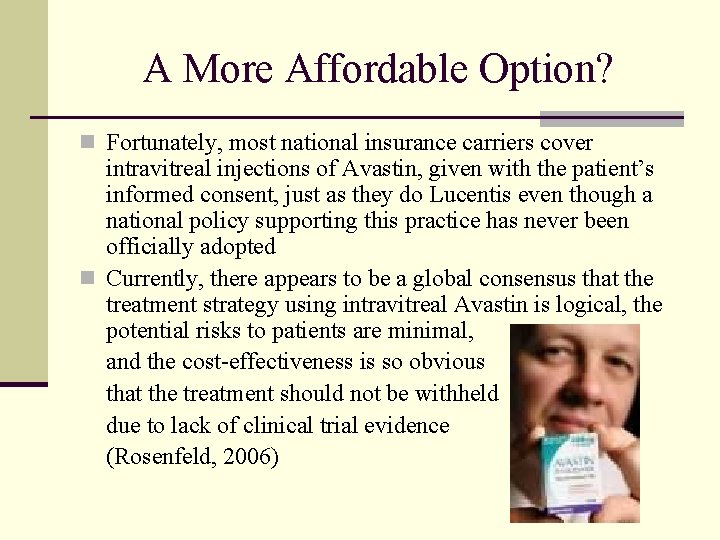 A More Affordable Option?

Fortunately, most national insurance carriers cover intravitreal injections of Avastin, given with the patient's informed consent, just as they do Lucentis even though a national policy supporting this practice has never been officially adopted

Currently, there appears to be a global consensus that the treatment strategy using intravitreal Avastin is logical, the potential risks to patients are minimal, and the cost-effectiveness is so obvious that the treatment should not be withheld due to lack of clinical trial evidence (Rosenfeld, 2006)

AVASTIN